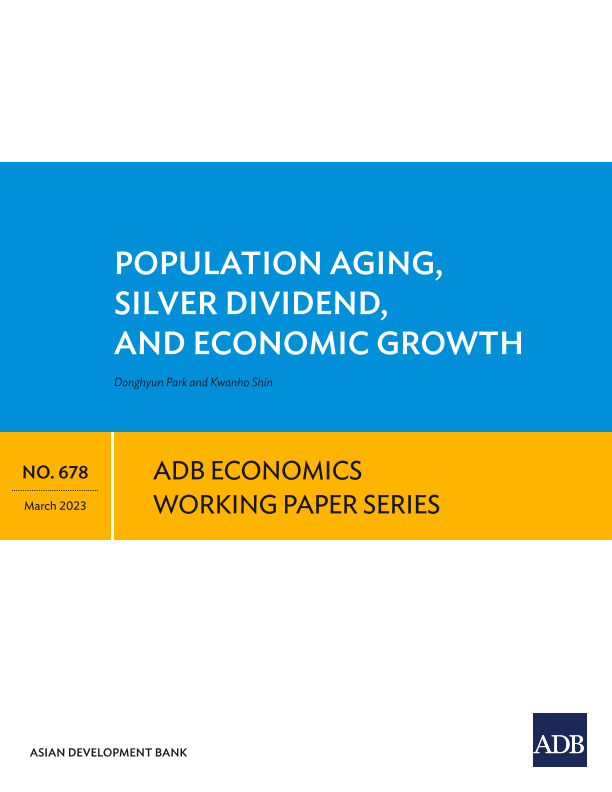 POPULATION AGING, SILVER DIVIDEND, AND ECONOMIC GROWTH

Donghyun Park and Kwanho Shin

NO. 678

March 2023

ADB ECONOMICS WORKING PAPER SERIES

ASIAN DEVELOPMENT BANK

ADB